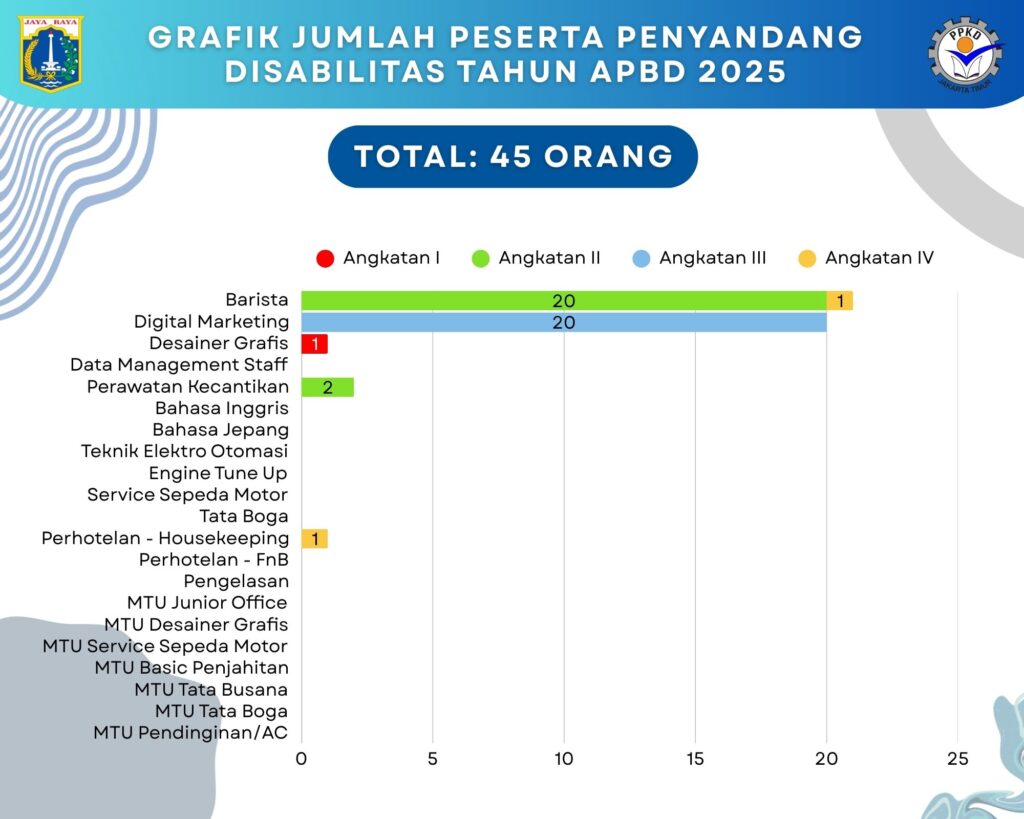 JAYA RAYA

GRAFIK JUMLAH PESERTA PENYANDANG DISABILITAS TAHUN APBD 2025

PPKD
JAKARTA TIMUR

TOTAL: 45 ORANG

Angkatan I
Angkatan II
Angkatan III
Angkatan IV

Barista 20 1
Digital Marketing 20
Desainer Grafis 1
Data Management Staff
Perawatan Kecantikan 2
Bahasa Inggris
Bahasa Jepang
Teknik Elektro Otomasi
Engine Tune Up
Service Sepeda Motor
Tata Boga
Perhotelan - Housekeeping 1
Perhotelan - FnB
Pengelasan
MTU Junior Office
MTU Desainer Grafis
MTU Service Sepeda Motor
MTU Basic Penjahitan
MTU Tata Busana
MTU Tata Boga
MTU Pendinginan/AC

0 5 10 15 20 25